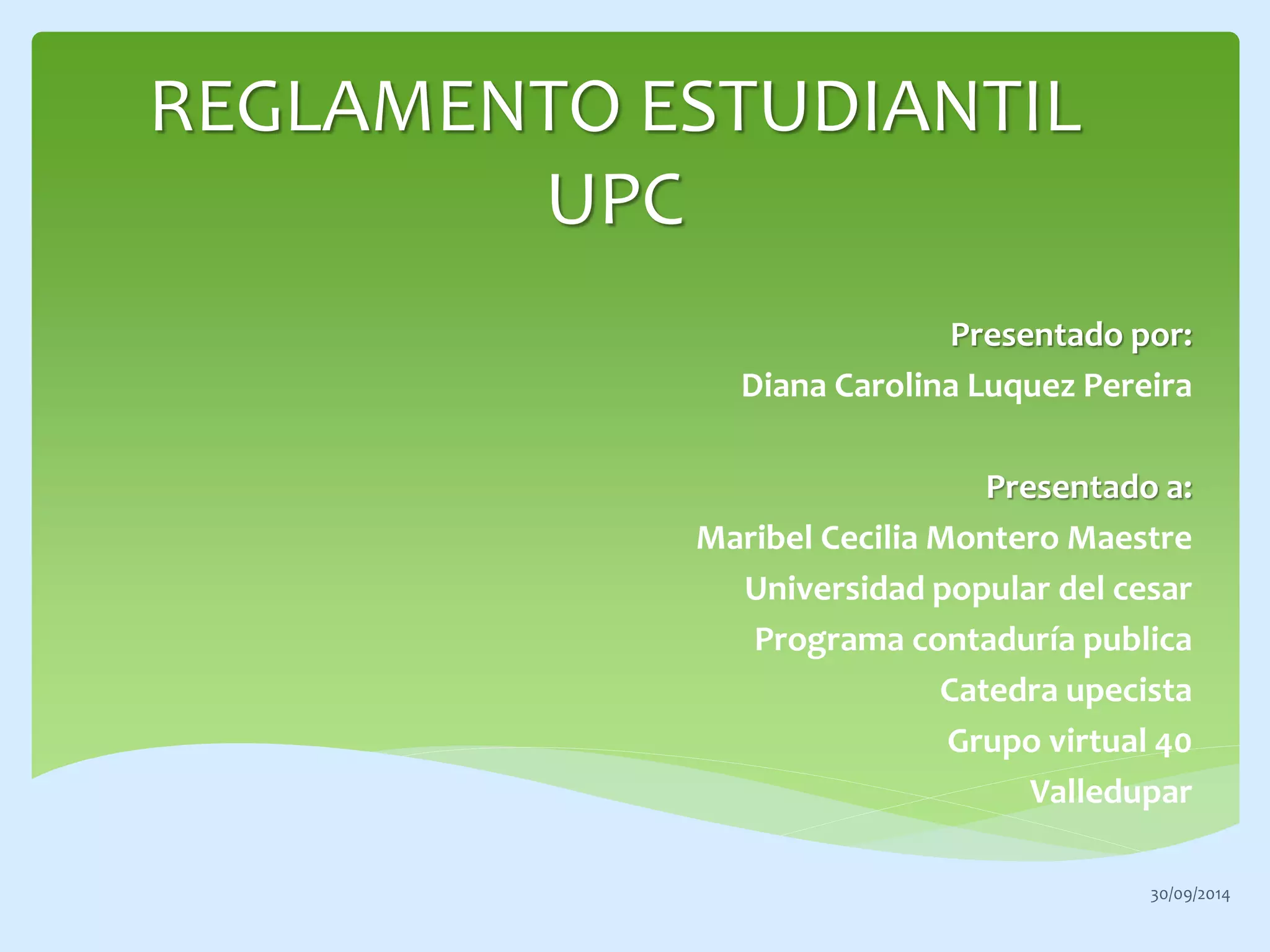 REGLAMENTO ESTUDIANTIL
UPC

Presentado por:
Diana Carolina Luquez Pereira

Presentado a:
Maribel Cecilia Montero Maestre
Universidad popular del cesar
Programa contaduría publica
Catedra upecista
Grupo virtual 40
Valledupar

30/09/2014